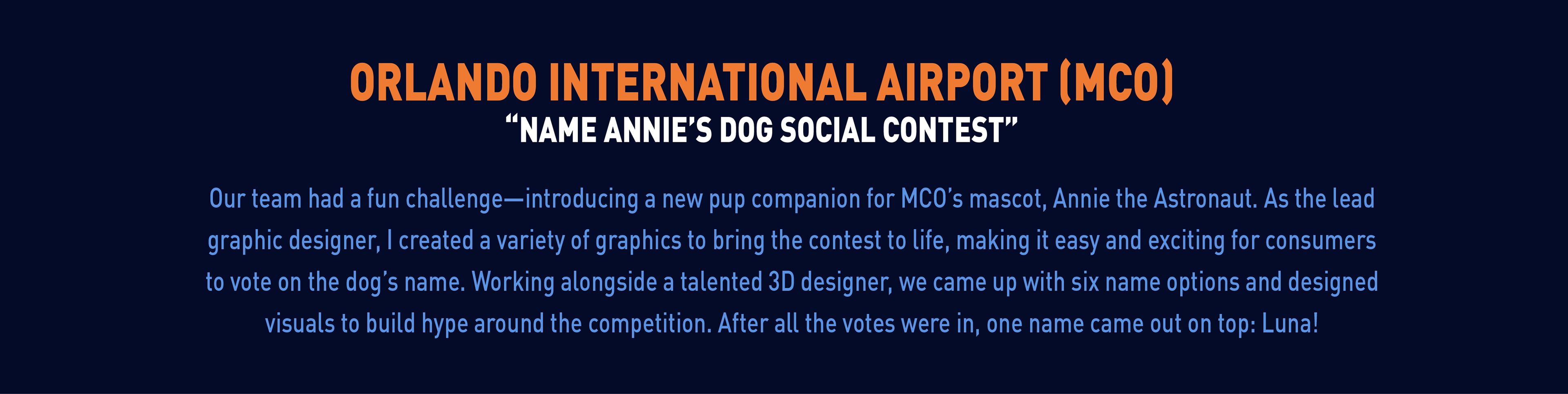 ORLANDO INTERNATIONAL AIRPORT (MCO)
“NAME ANNIE’S DOG SOCIAL CONTEST”

Our team had a fun challenge—introducing a new pup companion for MCO’s mascot, Annie the Astronaut. As the lead graphic designer, I created a variety of graphics to bring the contest to life, making it easy and exciting for consumers to vote on the dog’s name. Working alongside a talented 3D designer, we came up with six name options and designed visuals to build hype around the competition. After all the votes were in, one name came out on top: Luna!